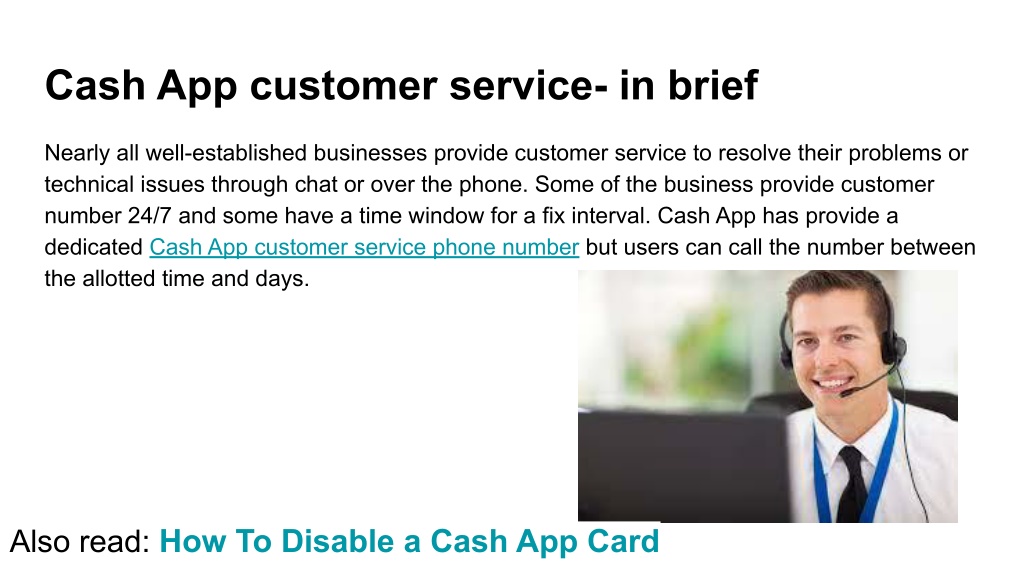 Cash App customer service- in brief

Nearly all well-established businesses provide customer service to resolve their problems or technical issues through chat or over the phone. Some of the business provide customer number 24/7 and some have a time window for a fix interval. Cash App has provide a dedicated Cash App customer service phone number but users can call the number between the allotted time and days.

Also read: How To Disable a Cash App Card